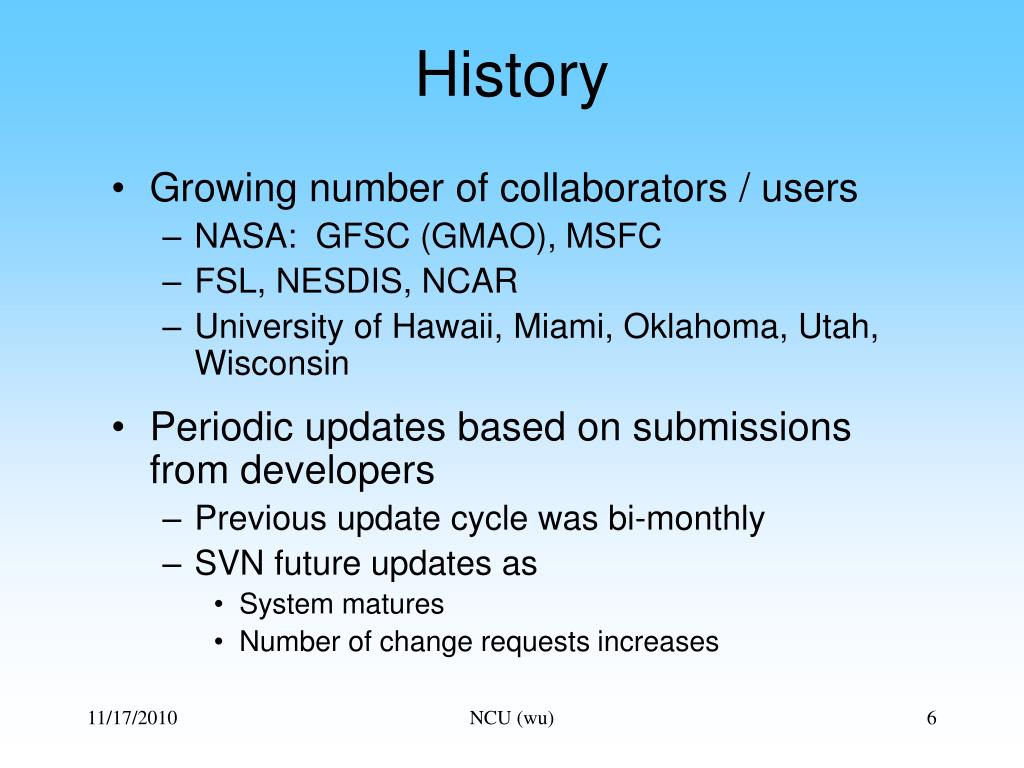 History

• Growing number of collaborators / users
– NASA: GFSC (GMAO), MSFC
– FSL, NESDIS, NCAR
– University of Hawaii, Miami, Oklahoma, Utah, Wisconsin

• Periodic updates based on submissions from developers
– Previous update cycle was bi-monthly
– SVN future updates as
• System matures
• Number of change requests increases

11/17/2010

NCU (wu)

6